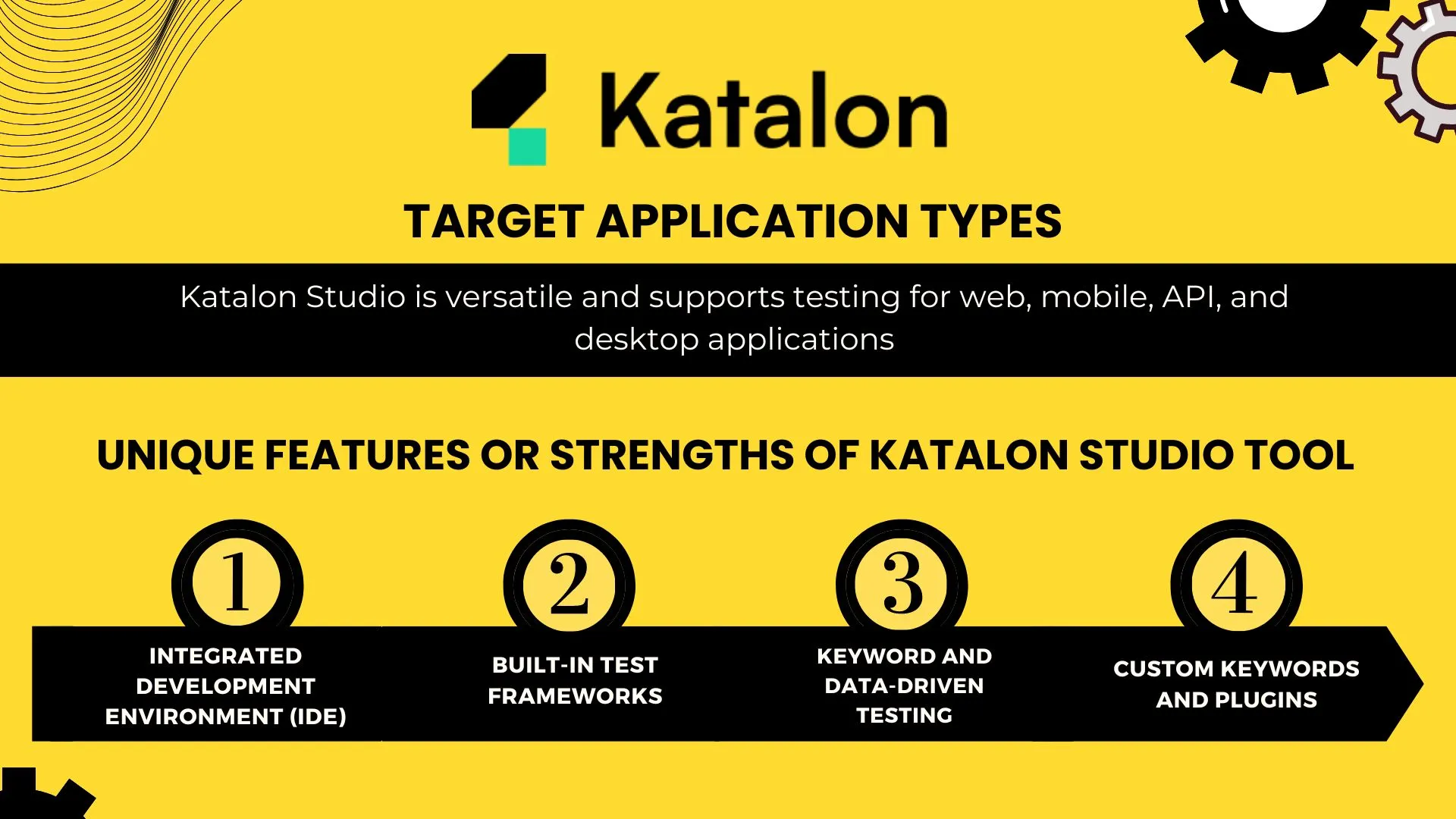 Katalon

TARGET APPLICATION TYPES

Katalon Studio is versatile and supports testing for web, mobile, API, and desktop applications

UNIQUE FEATURES OR STRENGTHS OF KATALON STUDIO TOOL

1
INTEGRATED DEVELOPMENT ENVIRONMENT (IDE)

2
BUILT-IN TEST FRAMEWORKS

3
KEYWORD AND DATA-DRIVEN TESTING

4
CUSTOM KEYWORDS AND PLUGINS